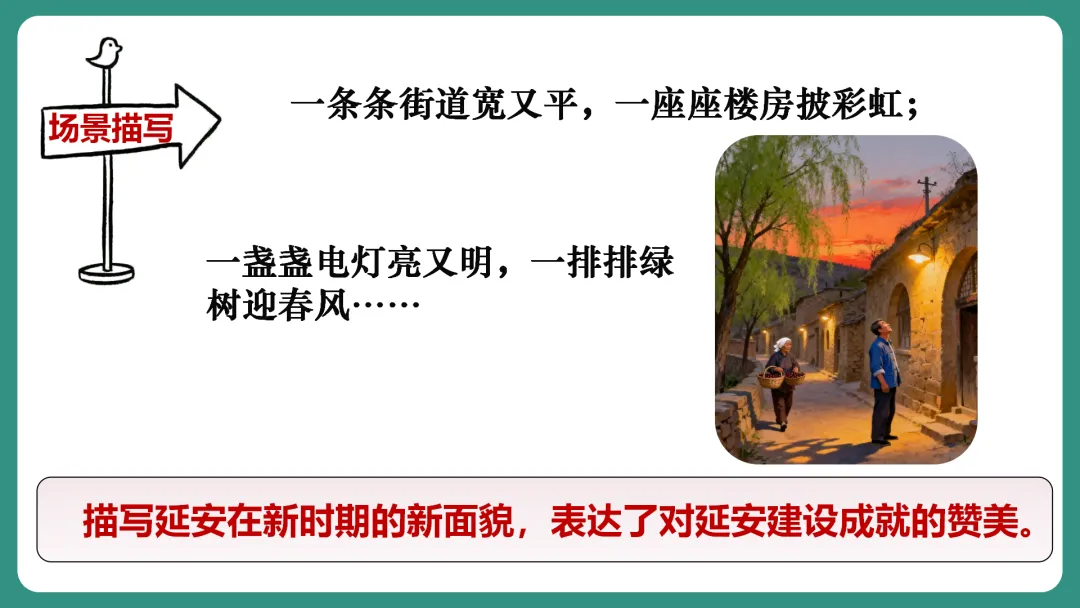 场景描写

一条条街道宽又平，一座座楼房披彩虹；

一盏盏电灯亮又明，一排排绿树迎春风……

描写延安在新时期的新面貌，表达了对延安建设成就的赞美。